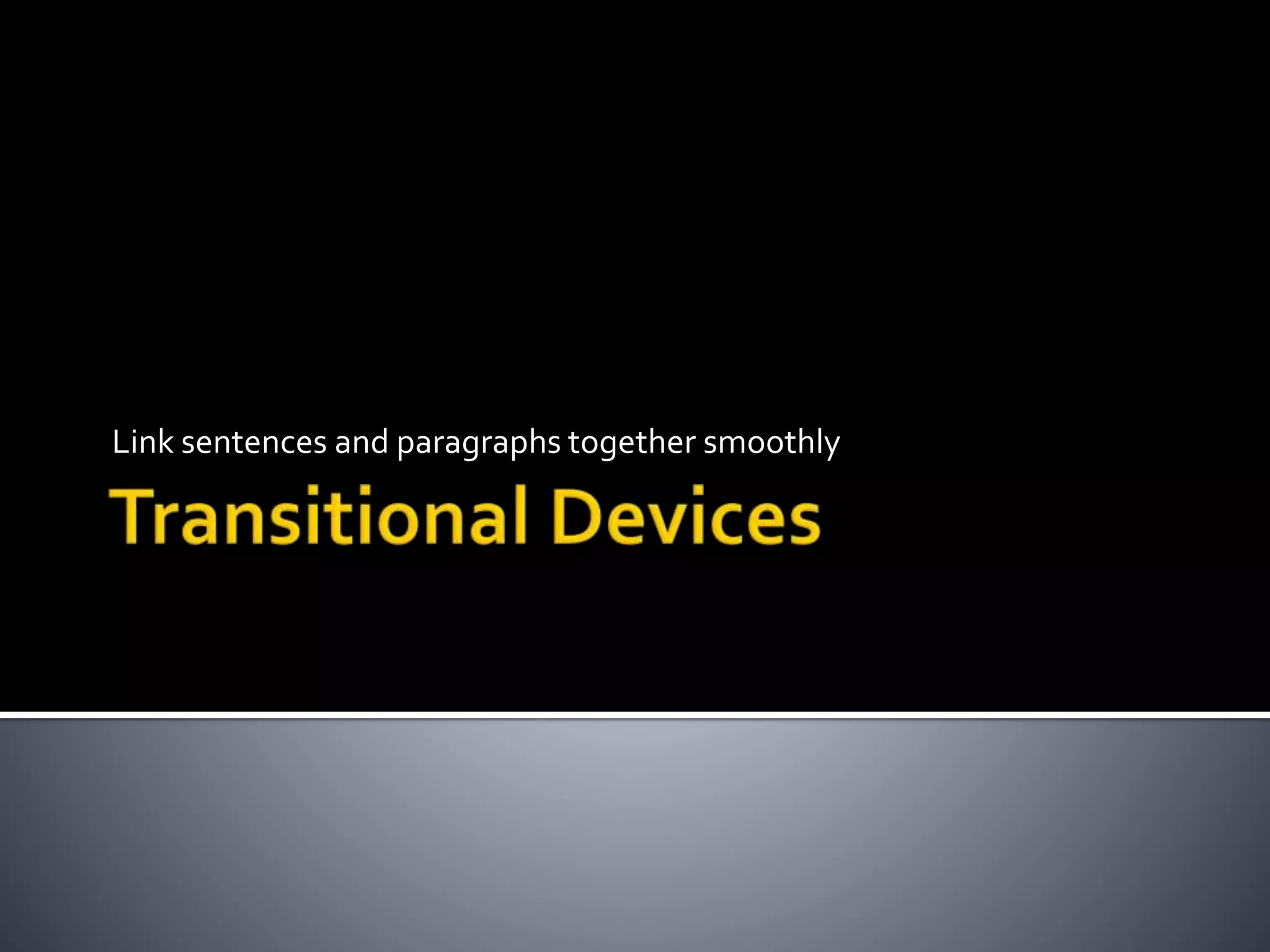 Link sentences and paragraphs together smoothly

Transitional Devices